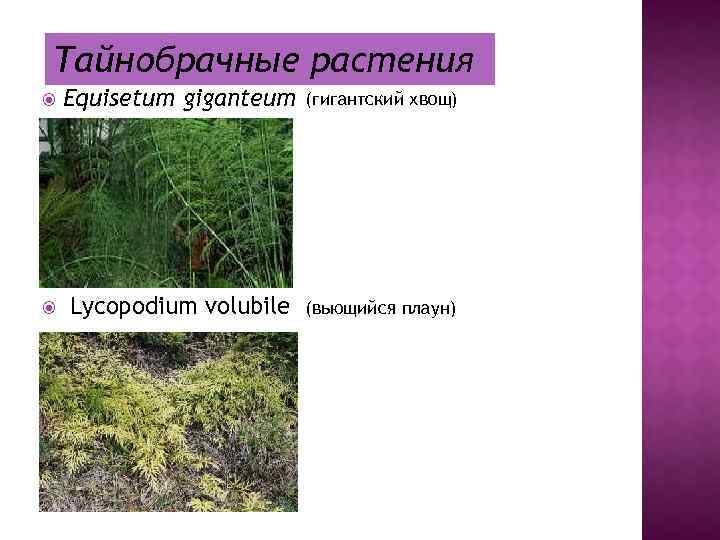 Тайнобрачные растения

Equisetum giganteum (гигантский хвощ)

Lycopodium volubile (вьющийся плаун)